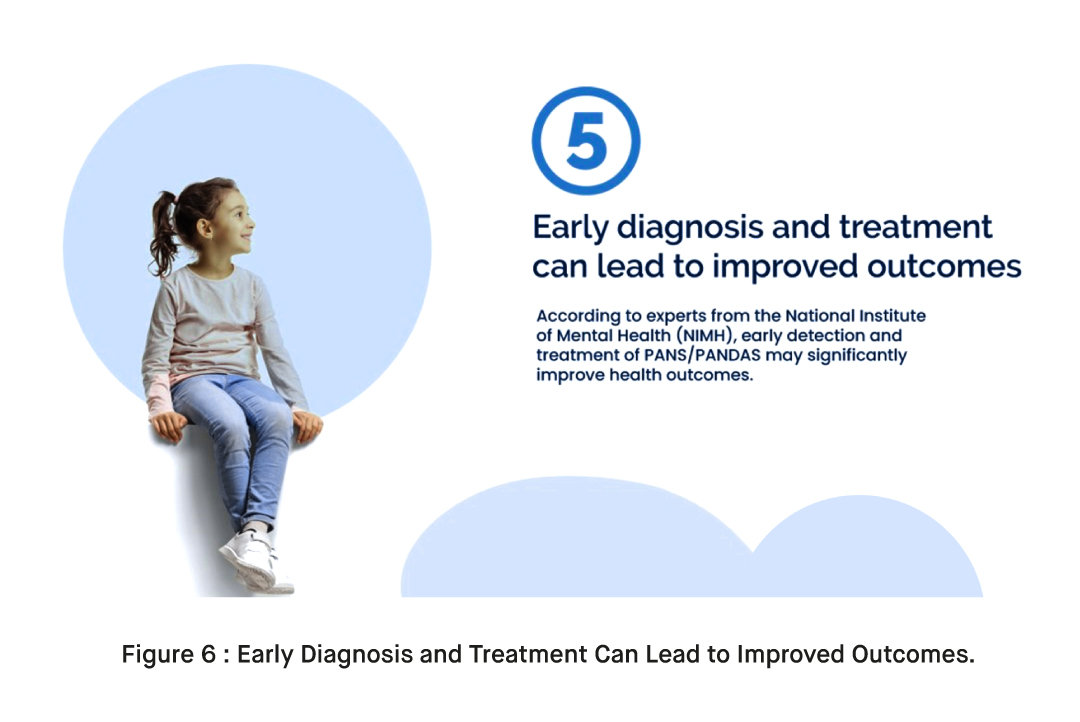 5

Early diagnosis and treatment can lead to improved outcomes

According to experts from the National Institute of Mental Health (NIMH), early detection and treatment of PANS/PANDAS may significantly improve health outcomes.

Figure 6 : Early Diagnosis and Treatment Can Lead to Improved Outcomes.